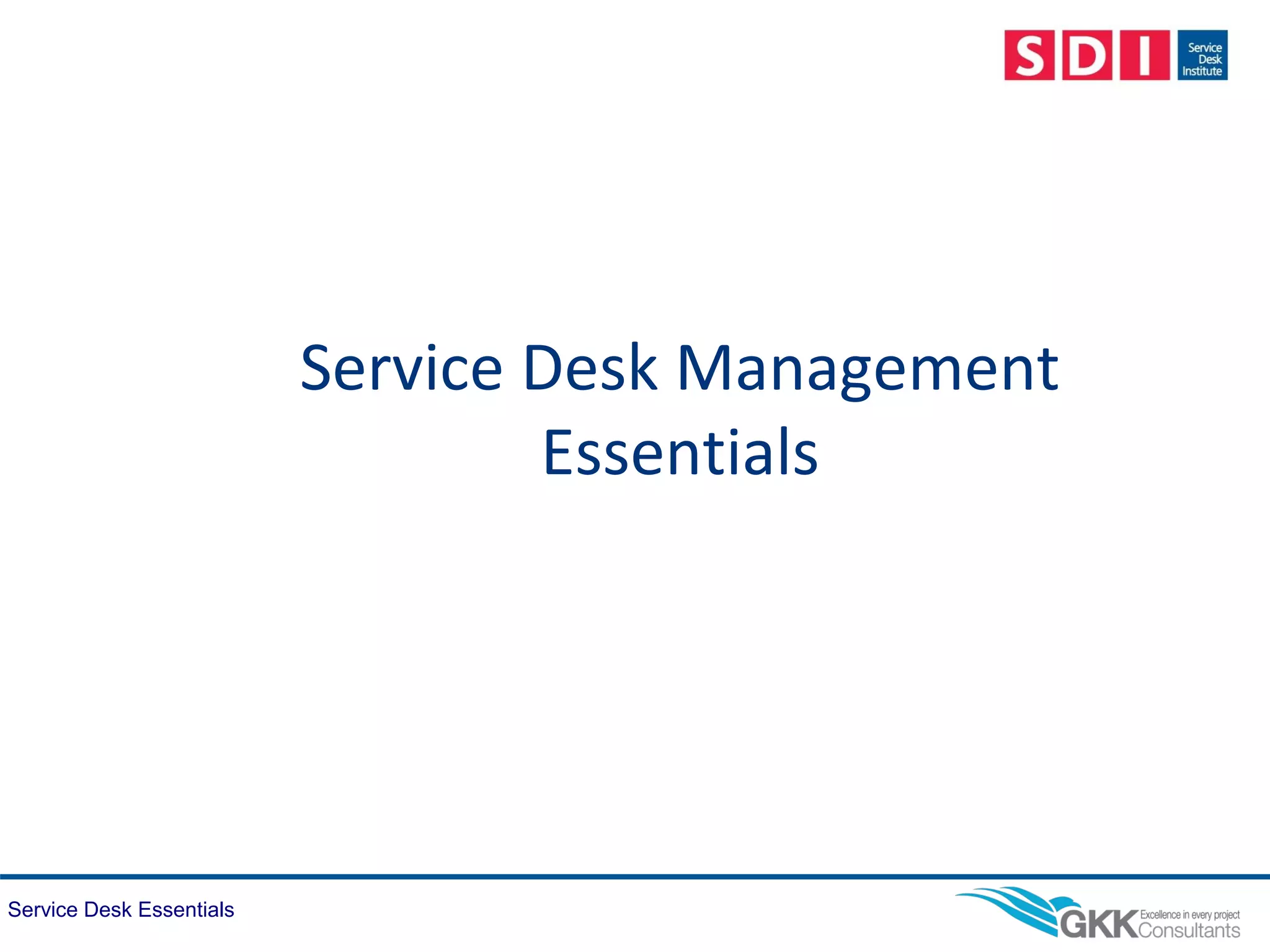 SDI Service Desk Institute

Service Desk Management Essentials

Service Desk Essentials

GKK Excellence in every project Consultants